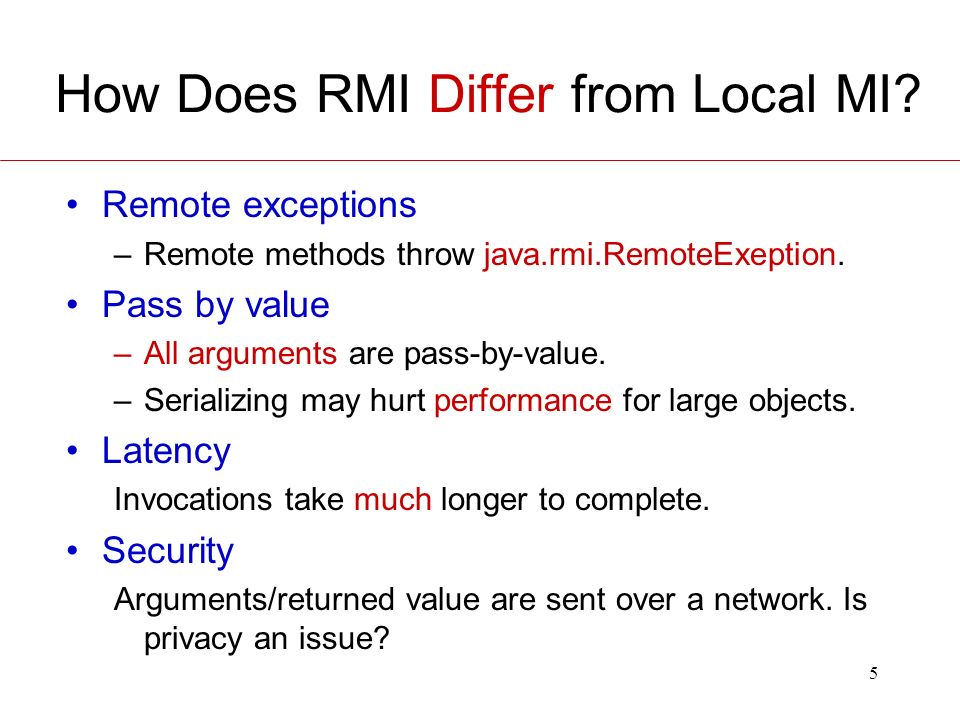 How Does RMI Differ from Local MI?

• Remote exceptions
– Remote methods throw java.rmi.RemoteExeption.

• Pass by value
– All arguments are pass-by-value.
– Serializing may hurt performance for large objects.

• Latency
Invocations take much longer to complete.

• Security
Arguments/returned value are sent over a network. Is privacy an issue?

5